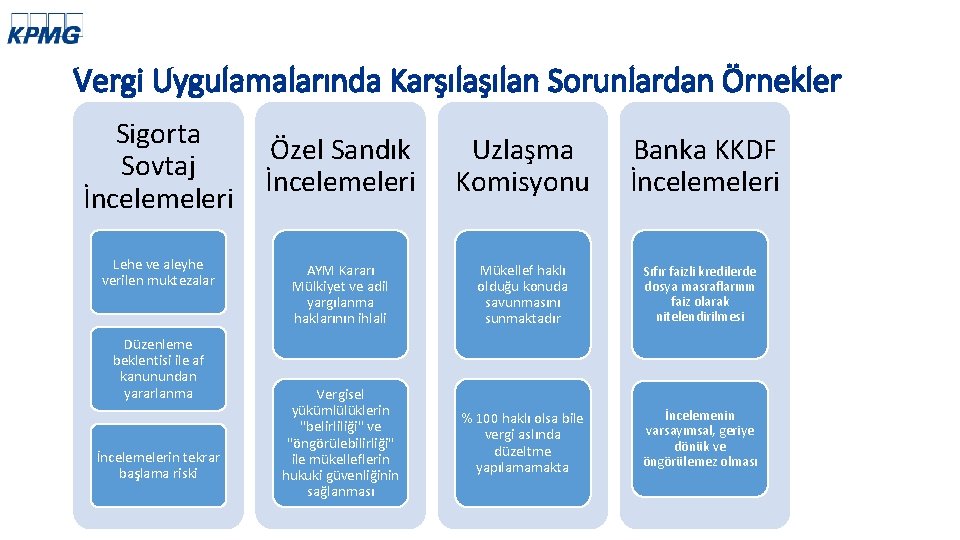 KPMG

Vergi Uygulamalarında Karşılaşılan Sorunlardan Örnekler

Sigorta Sovtaj İncelemeleri

Lehe ve aleyhe verilen muktezalar

Düzenleme beklentisi ile af kanunundan yararlanma

İncelemelerin tekrar başlama riski

Özel Sandık İncelemeleri

AYM Kararı Mülkiyet ve adil yargılanma haklarının ihlali

Vergisel yükümlülüklerin "belirliliği" ve "öngörülebilirliği" ile mükelleflerin hukuki güvenliğinin sağlanması

Uzlaşma Komisyonu

Mükellef haklı olduğu konuda savunmasını sunmaktadır

% 100 haklı olsa bile vergi aslında düzeltme yapılamamakta

Banka KKDF İncelemeleri

Sıfır faizli kredilerde dosya masraflarının faiz olarak nitelendirilmesi

İncelemenin varsayımsal, geriye dönük ve öngörülemez olması